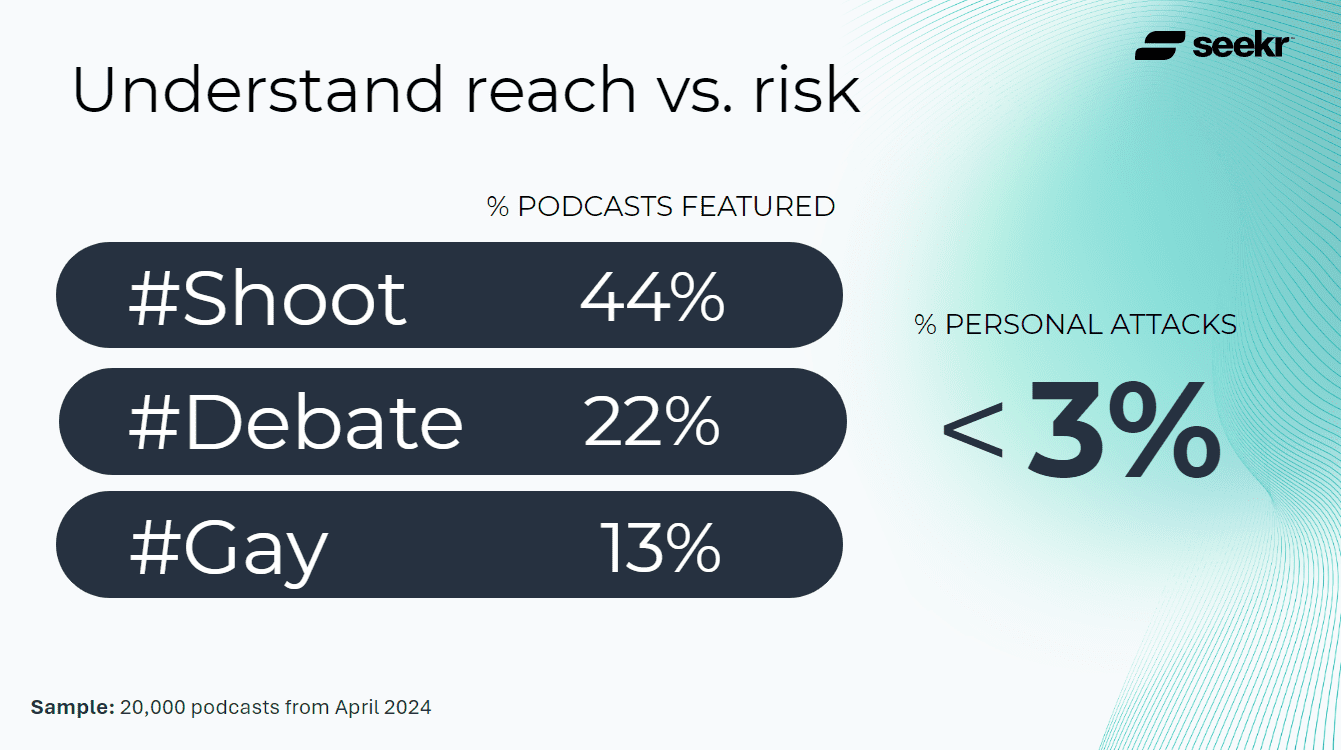 seekr

Understand reach vs. risk

% PODCASTS FEATURED

#Shoot 44%

#Debate 22%

#Gay 13%

% PERSONAL ATTACKS

< 3%

Sample: 20,000 podcasts from April 2024